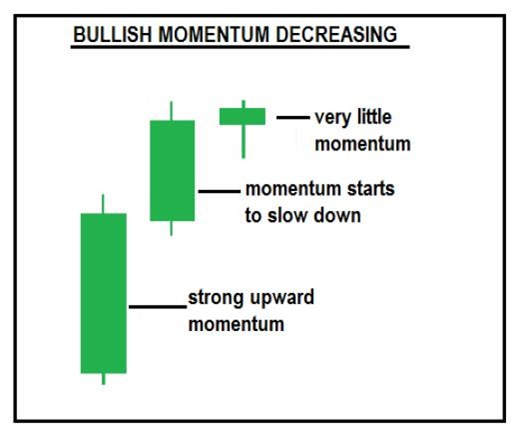 BULLISH MOMENTUM DECREASING

very little momentum

momentum starts to slow down

strong upward momentum